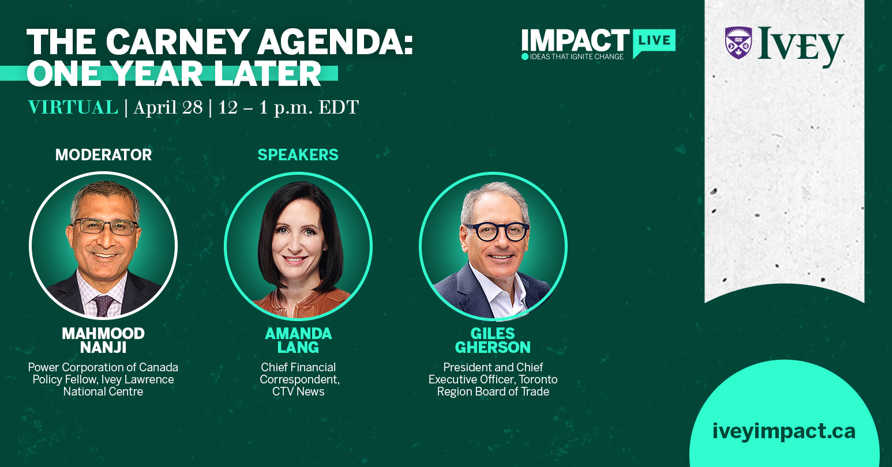 THE CARNEY AGENDA: ONE YEAR LATER

VIRTUAL | April 28 | 12 – 1 p.m. EDT

IMPACT LIVE
IDEAS THAT IGNITE CHANGE

Ivey

MODERATOR

MAHMOOD NANJI
Power Corporation of Canada Policy Fellow, Ivey Lawrence National Centre

SPEAKERS

AMANDA LANG
Chief Financial Correspondent, CTV News

GILES GHERSON
President and Chief Executive Officer, Toronto Region Board of Trade

iveyimpact.ca